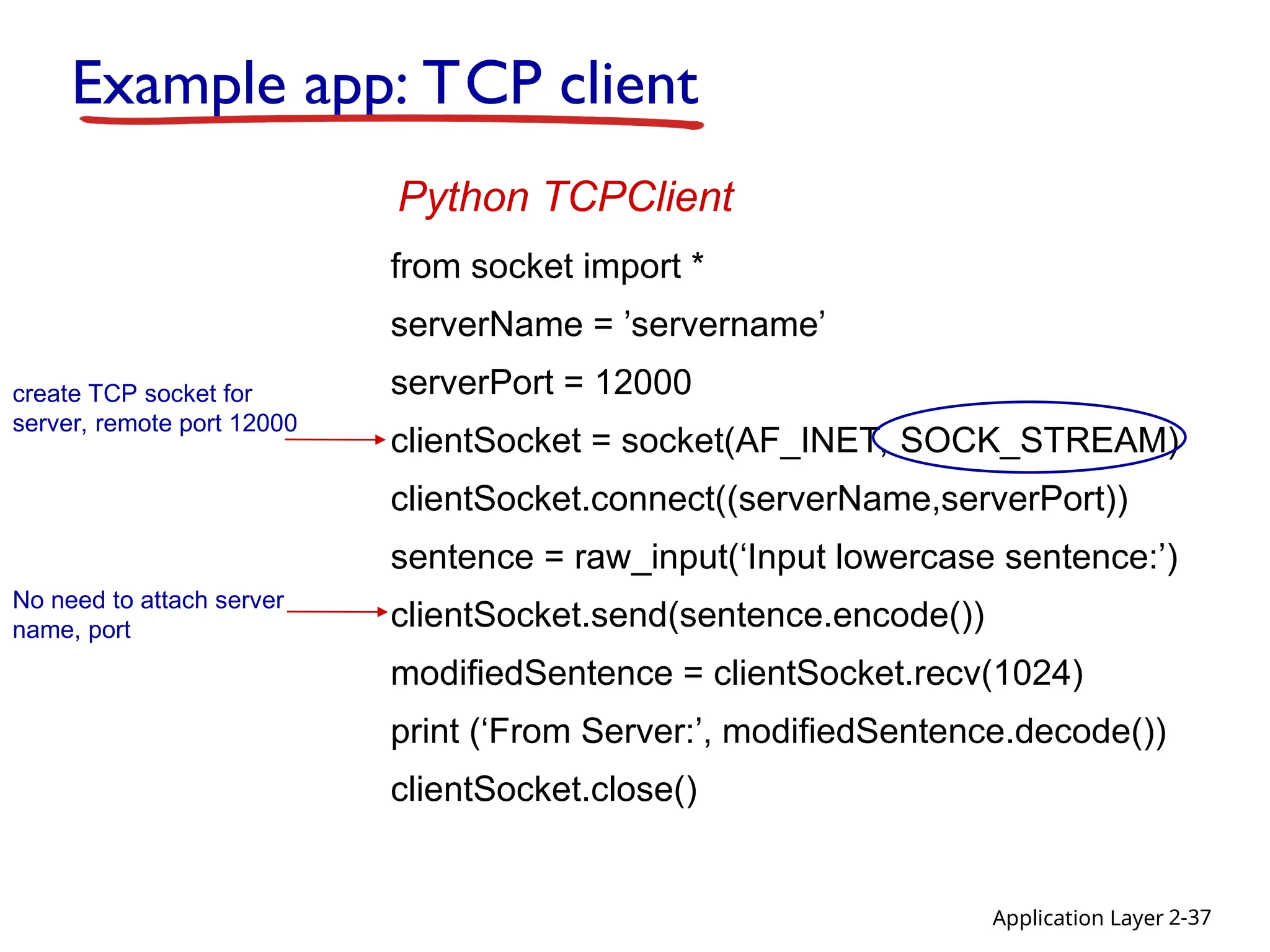 Example app: TCP client

Python TCPClient

from socket import *

serverName = ’servername’

serverPort = 12000

create TCP socket for server, remote port 12000

clientSocket = socket(AF_INET, SOCK_STREAM)

clientSocket.connect((serverName,serverPort))

sentence = raw_input(‘Input lowercase sentence:’)

No need to attach server name, port

clientSocket.send(sentence.encode())

modifiedSentence = clientSocket.recv(1024)

print (‘From Server:’, modifiedSentence.decode())

clientSocket.close()

Application Layer 2-37